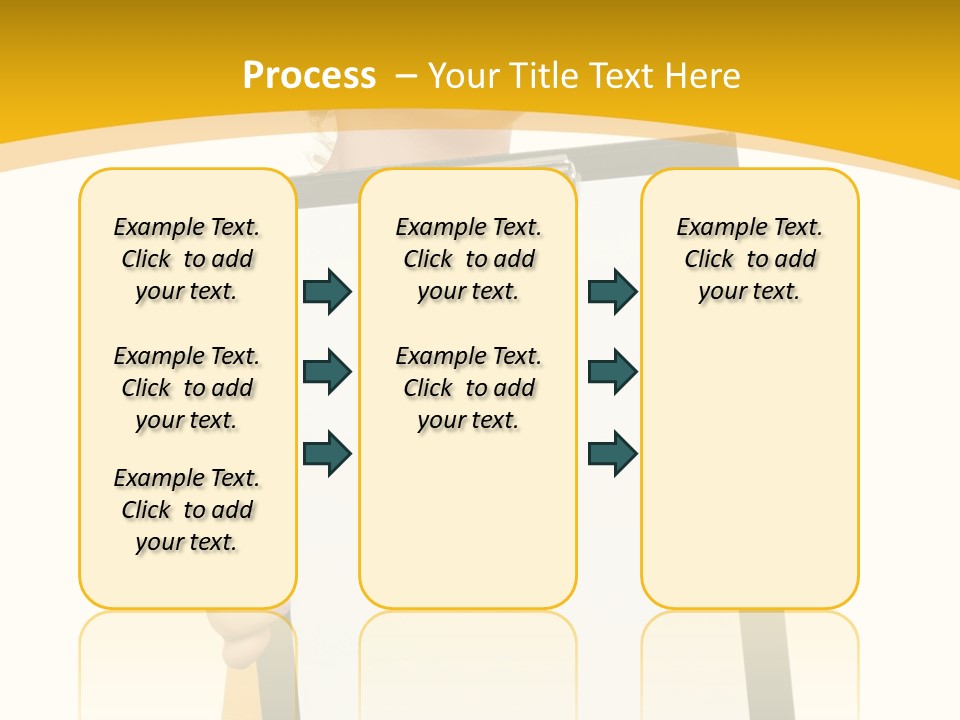 Process – Your Title Text Here

Example Text. Click to add your text.

Example Text. Click to add your text.

Example Text. Click to add your text.

Example Text. Click to add your text.

Example Text. Click to add your text.

Example Text. Click to add your text.